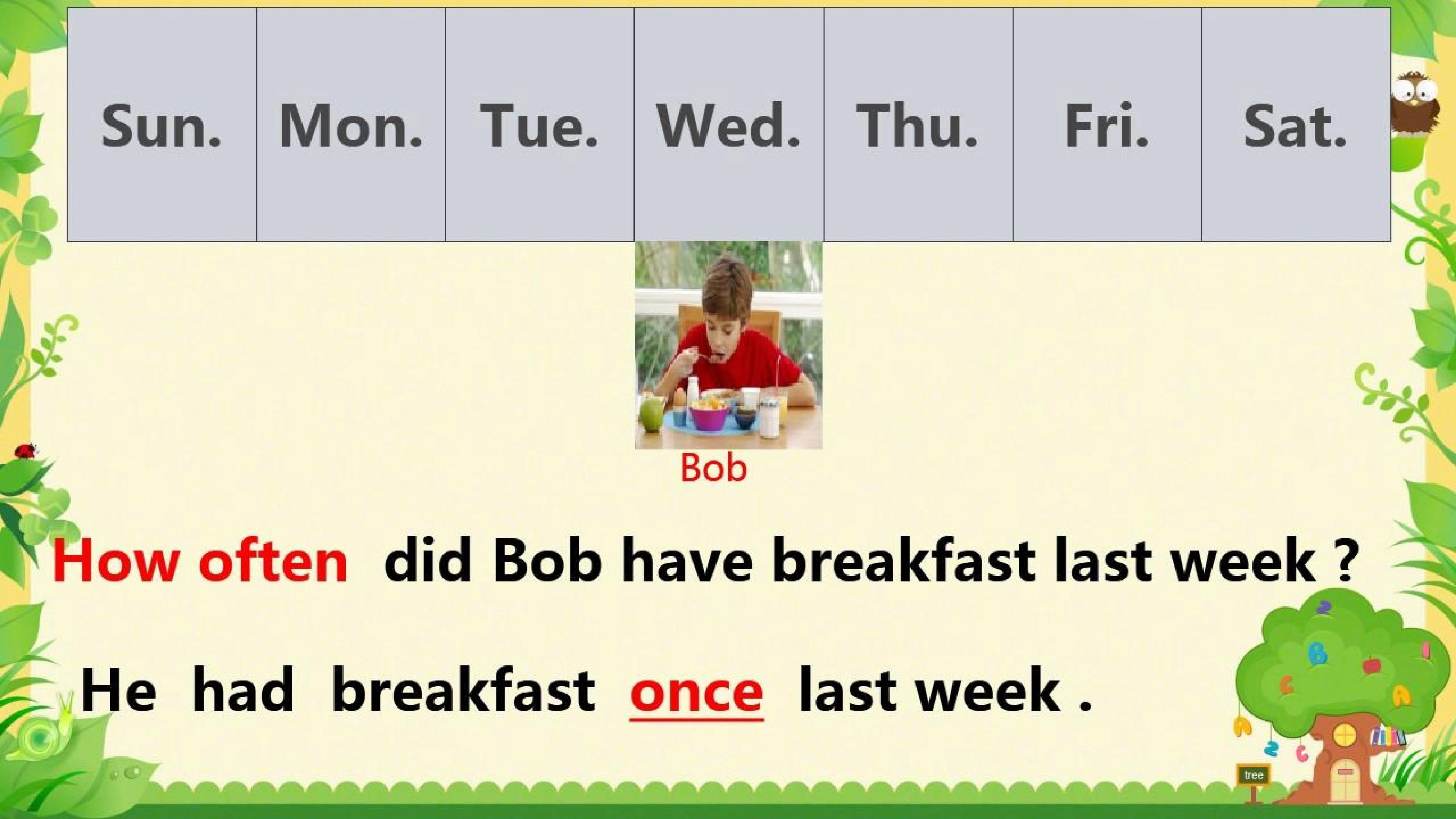 | Sun. | Mon. | Tue. | Wed. | Thu. | Fri. | Sat. |
|---|---|---|---|---|---|---|

Bob

How often did Bob have breakfast last week ?

He had breakfast once last week .

tree